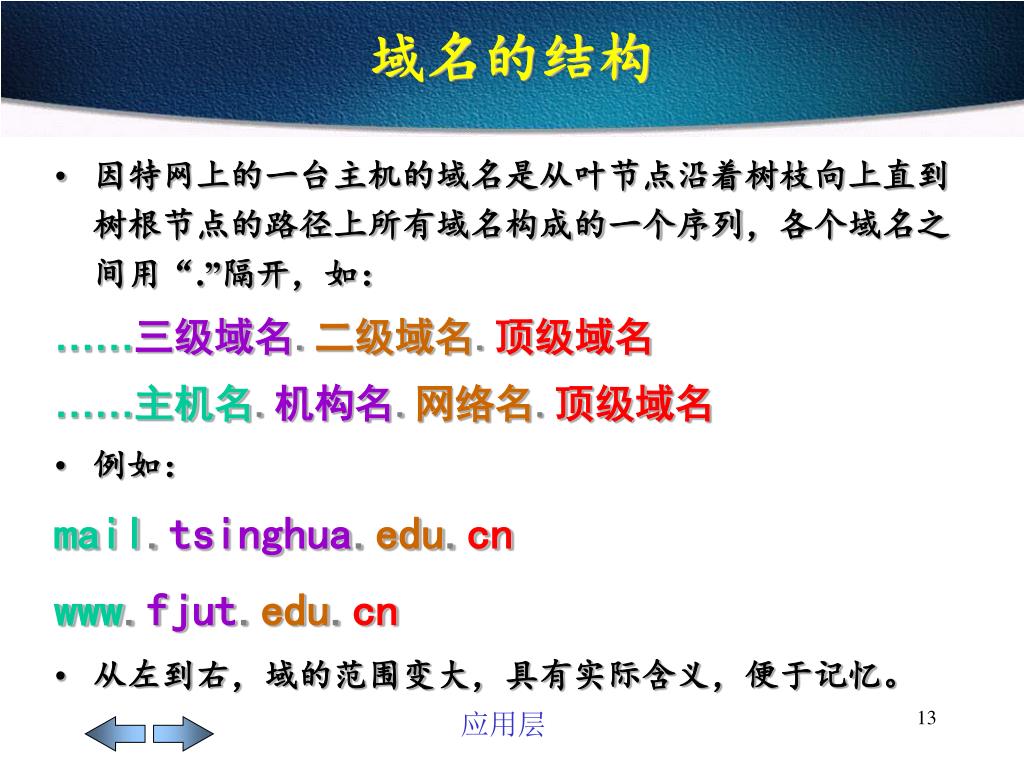 域名的结构

• 因特网上的一台主机的域名是从叶节点沿着树枝向上直到树根节点的路径上所有域名构成的一个序列，各个域名之间用“.”隔开，如：

……三级域名.二级域名.顶级域名

……主机名.机构名.网络名.顶级域名

• 例如：

mail.tsinghua.edu.cn

www.fjut.edu.cn

• 从左到右，域的范围变大，具有实际含义，便于记忆。

应用层

13